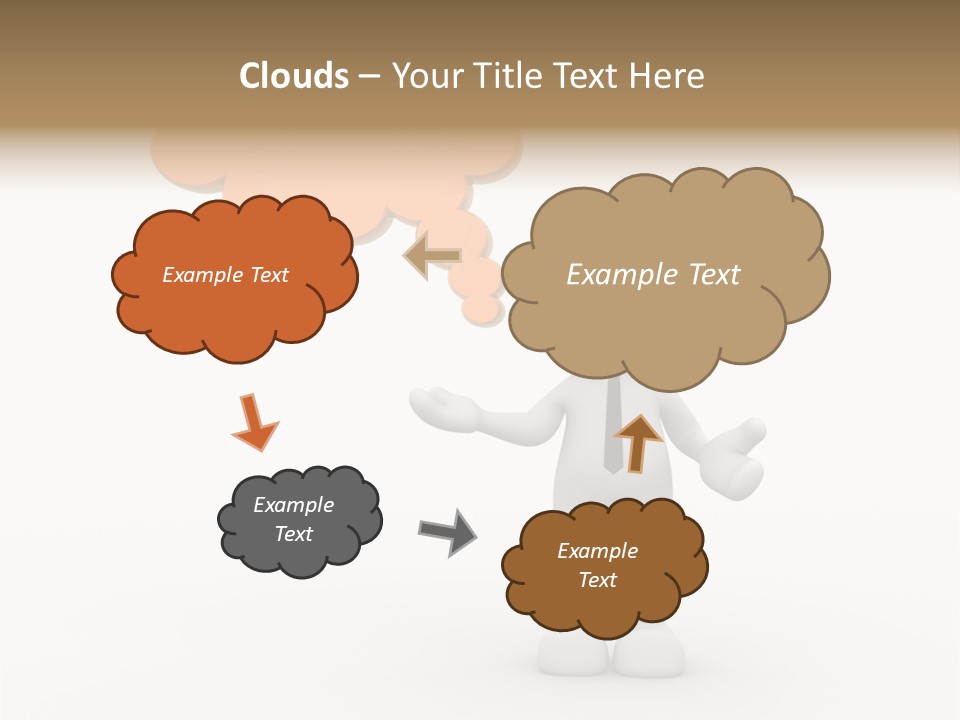 Clouds – Your Title Text Here

Example Text

Example Text

Example Text

Example Text